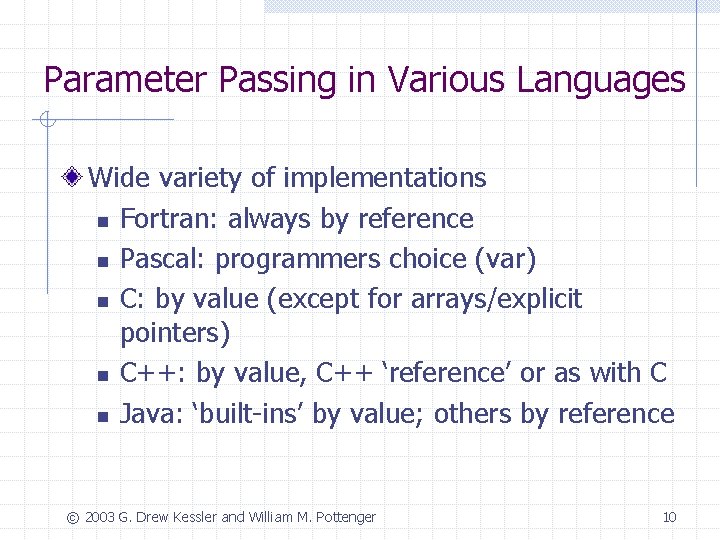 Parameter Passing in Various Languages

Wide variety of implementations
- Fortran: always by reference
- Pascal: programmers choice (var)
- C: by value (except for arrays/explicit pointers)
- C++: by value, C++ ‘reference’ or as with C
- Java: ‘built-ins’ by value; others by reference

© 2003 G. Drew Kessler and William M. Pottenger

10